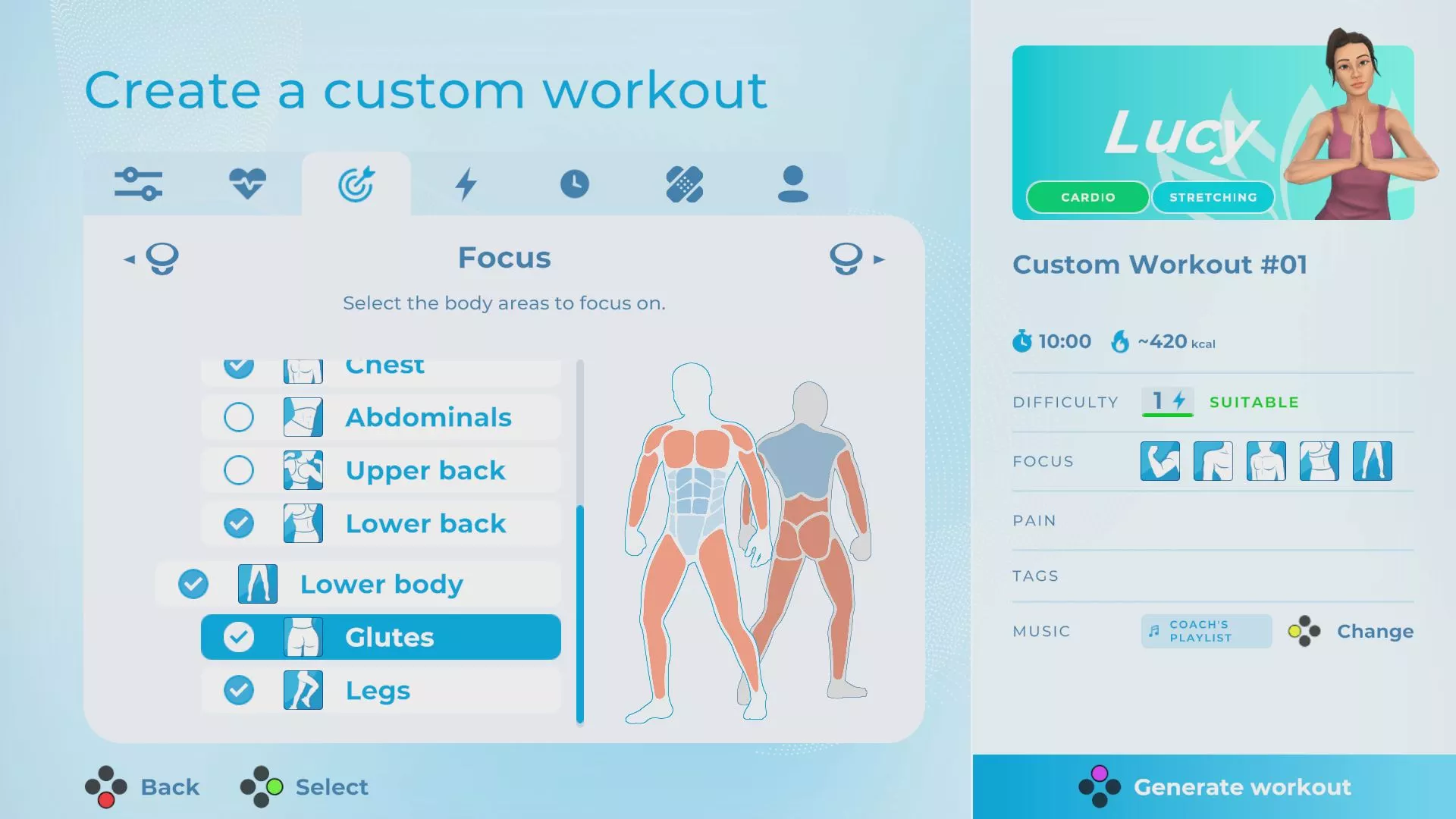 Create a custom workout

Focus

Select the body areas to focus on.

Chest

Abdominals

Upper back

Lower back

Lower body

Glutes

Legs

Back Select

Lucy

CARDIO STRETCHING

Custom Workout #01

10:00 ~420 kcal

DIFFICULTY 1 SUITABLE

FOCUS

PAIN

TAGS

MUSIC COACH'S PLAYLIST Change

Generate workout